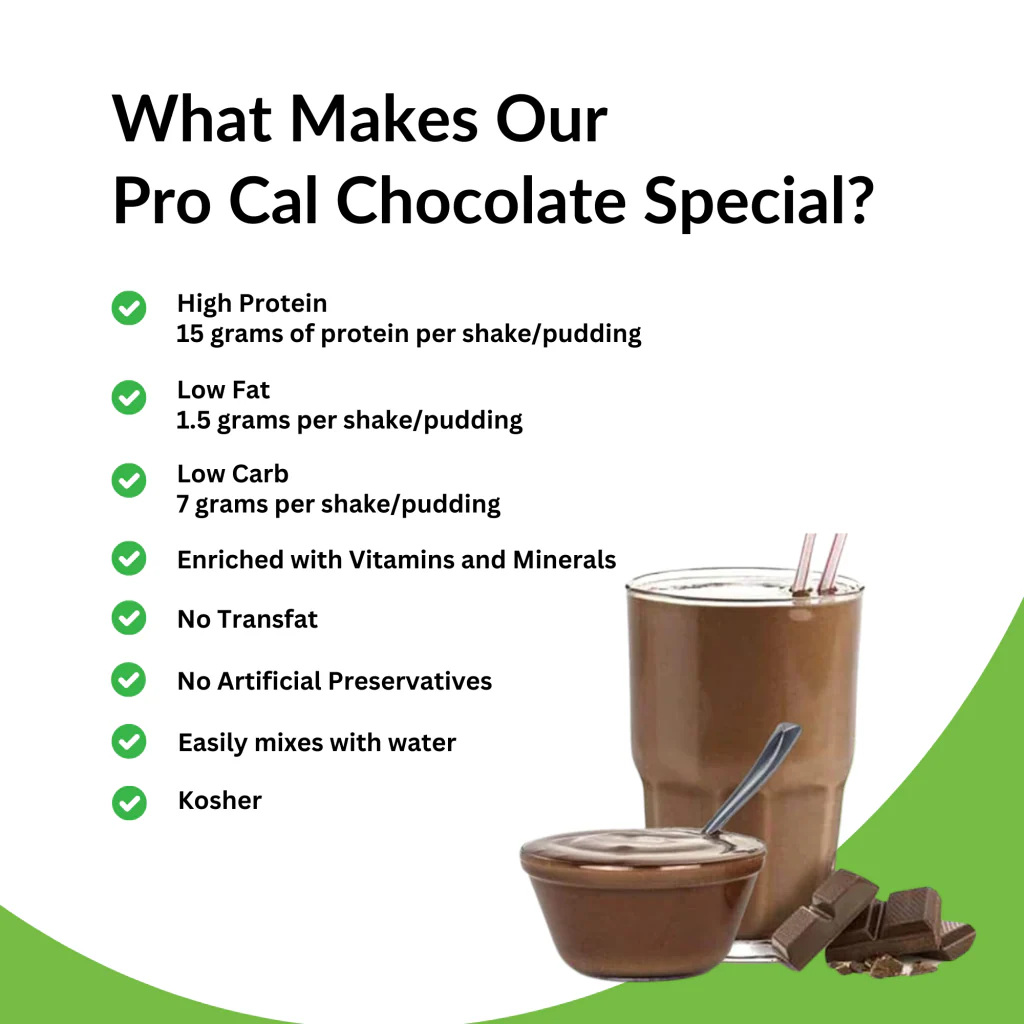 What Makes Our
Pro Cal Chocolate Special?

High Protein
15 grams of protein per shake/pudding

Low Fat
1.5 grams per shake/pudding

Low Carb
7 grams per shake/pudding

Enriched with Vitamins and Minerals

No Transfat

No Artificial Preservatives

Easily mixes with water

Kosher